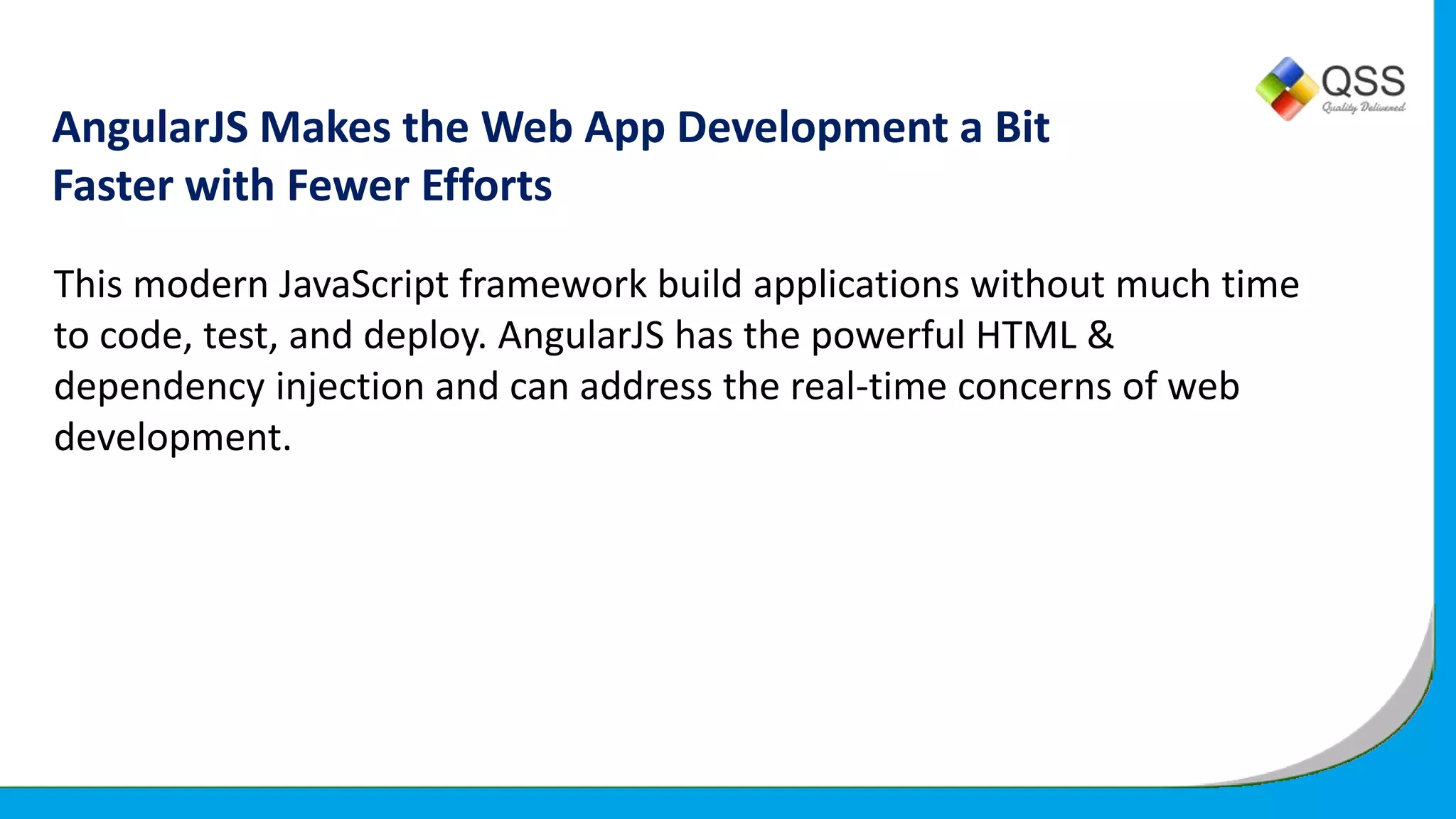 QSS
Quality Delivered

AngularJS Makes the Web App Development a Bit Faster with Fewer Efforts

This modern JavaScript framework build applications without much time to code, test, and deploy. AngularJS has the powerful HTML & dependency injection and can address the real-time concerns of web development.